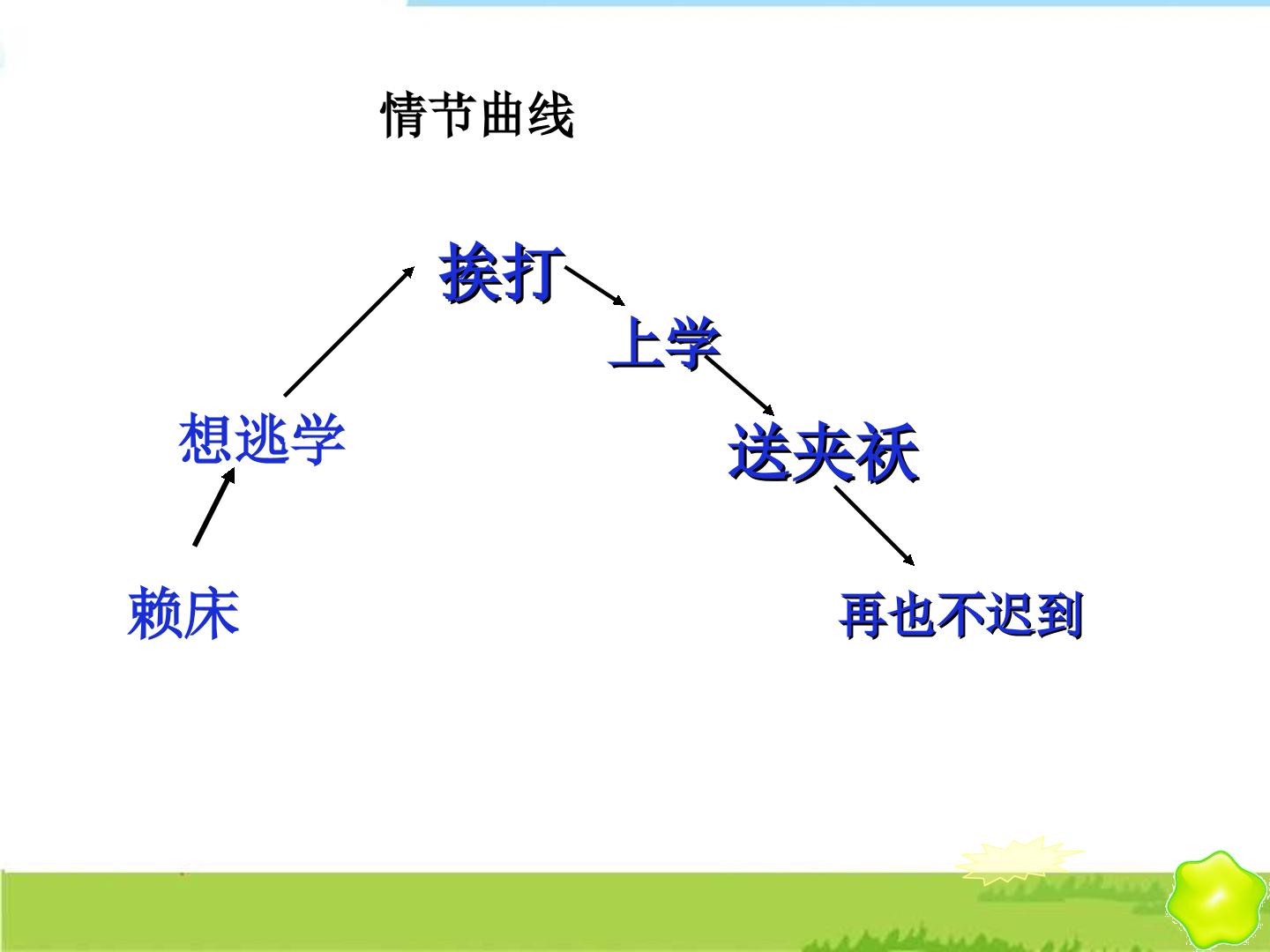 情节曲线

挨打

上学

想逃学

送夹袄

赖床

再也不迟到